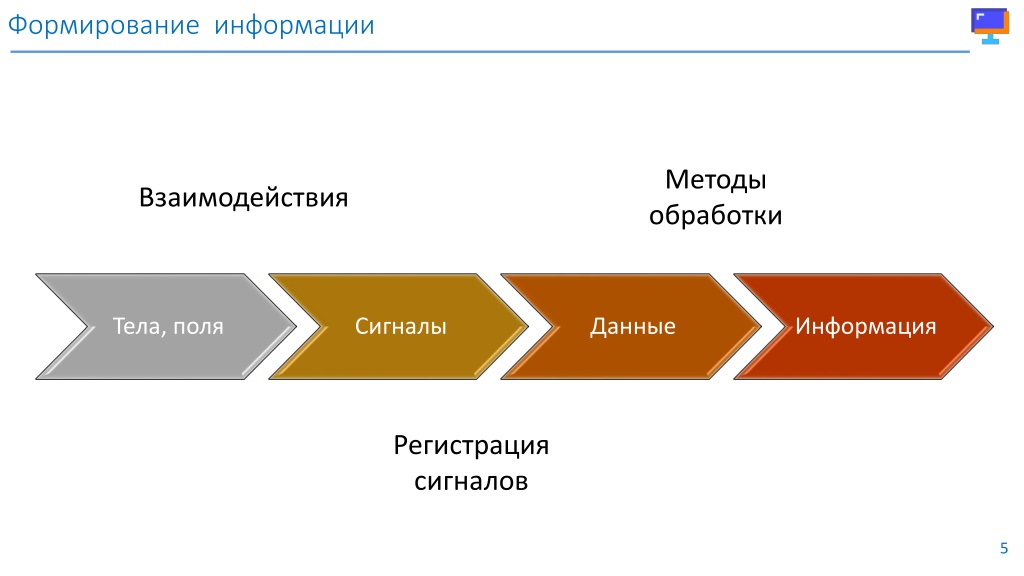 Формирование информации

Взаимодействия

Методы обработки

Тела, поля

Сигналы

Данные

Информация

Регистрация сигналов

5